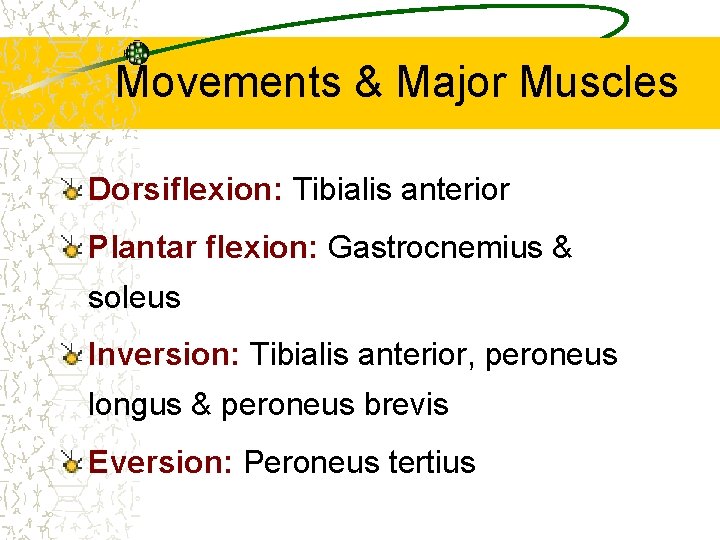 Movements & Major Muscles

Dorsiflexion: Tibialis anterior

Plantar flexion: Gastrocnemius & soleus

Inversion: Tibialis anterior, peroneus longus & peroneus brevis

Eversion: Peroneus tertius